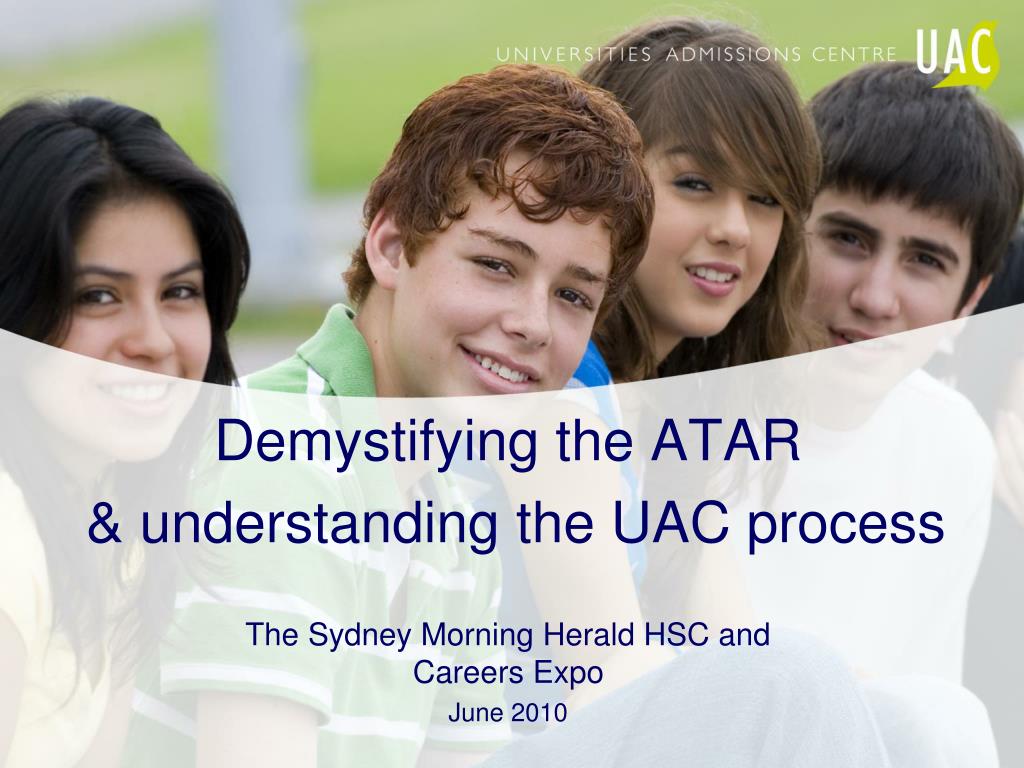 UNIVERSITIES ADMISSIONS CENTRE UAC

Demystifying the ATAR
& understanding the UAC process

The Sydney Morning Herald HSC and Careers Expo

June 2010